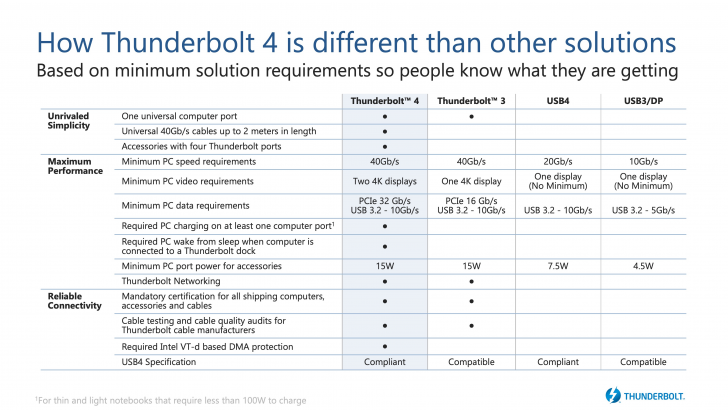 How Thunderbolt 4 is different than other solutions

Based on minimum solution requirements so people know what they are getting

| | | Thunderbolt™ 4 | Thunderbolt™ 3 | USB4 | USB3/DP |
|---|---|---|---|---|---|
| Unrivaled Simplicity | One universal computer port | • | • | | |
| | Universal 40Gb/s cables up to 2 meters in length | • | | | |
| | Accessories with four Thunderbolt ports | • | | | |
| Maximum Performance | Minimum PC speed requirements | 40Gb/s | 40Gb/s | 20Gb/s | 10Gb/s |
| | Minimum PC video requirements | Two 4K displays | One 4K display | One display (No Minimum) | One display (No Minimum) |
| | Minimum PC data requirements | PCIe 32 Gb/s USB 3.2 - 10Gb/s | PCIe 16 Gb/s USB 3.2 - 10Gb/s | USB 3.2 - 10Gb/s | USB 3.2 - 5Gb/s |
| | Required PC charging on at least one computer port¹ | • | | | |
| | Required PC wake from sleep when computer is connected to a Thunderbolt dock | • | | | |
| | Minimum PC port power for accessories | 15W | 15W | 7.5W | 4.5W |
| | Thunderbolt Networking | • | • | | |
| Reliable Connectivity | Mandatory certification for all shipping computers, accessories and cables | • | • | | |
| | Cable testing and cable quality audits for Thunderbolt cable manufacturers | • | • | | |
| | Required Intel VT-d based DMA protection | • | | | |
| | USB4 Specification | Compliant | Compatible | Compliant | Compatible |

¹For thin and light notebooks that require less than 100W to charge

THUNDERBOLT.